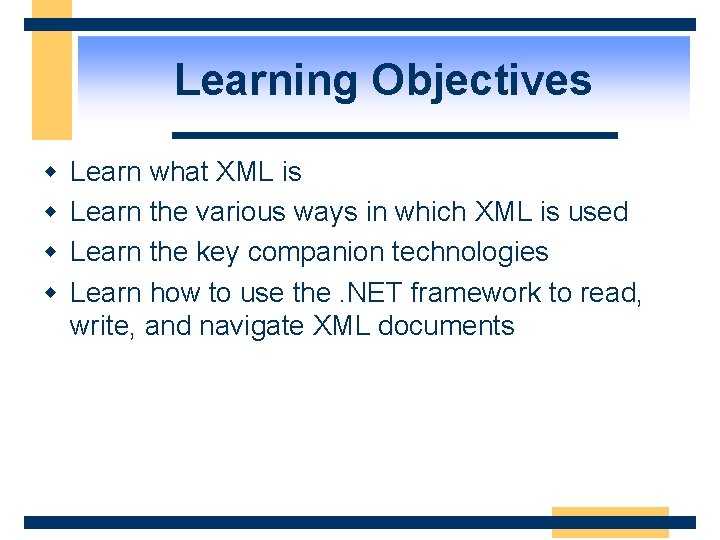 Learning Objectives

- Learn what XML is
- Learn the various ways in which XML is used
- Learn the key companion technologies
- Learn how to use the .NET framework to read, write, and navigate XML documents